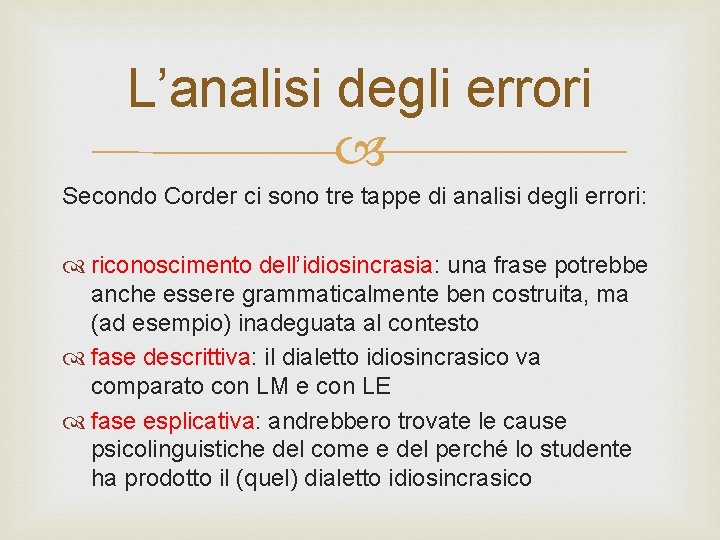 L’analisi degli errori

Secondo Corder ci sono tre tappe di analisi degli errori:

riconoscimento dell’idiosincrasia: una frase potrebbe anche essere grammaticalmente ben costruita, ma (ad esempio) inadeguata al contesto

fase descrittiva: il dialetto idiosincrasico va comparato con LM e con LE

fase esplicativa: andrebbero trovate le cause psicolinguistiche del come e del perché lo studente ha prodotto il (quel) dialetto idiosincrasico